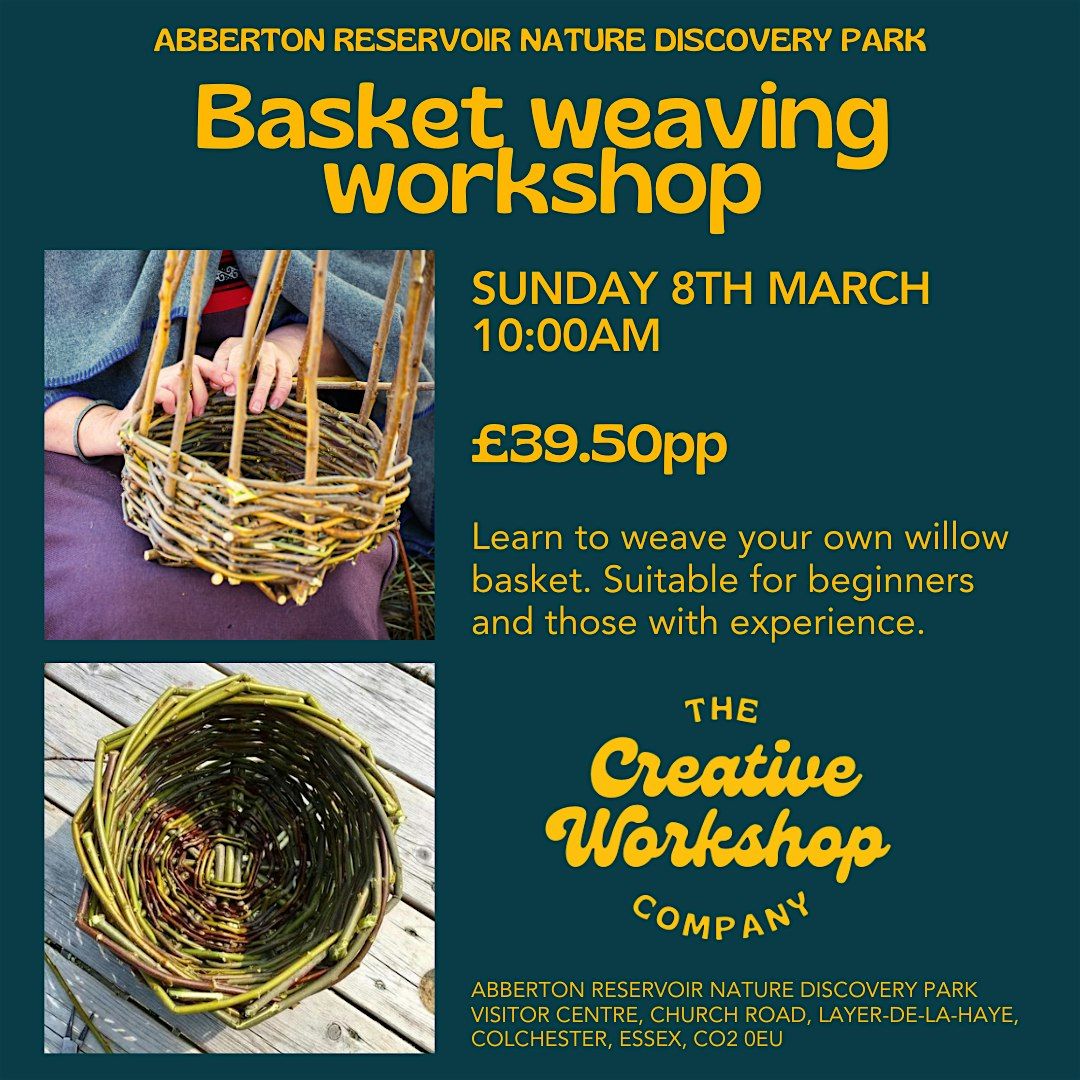 ABBERTON RESERVOIR NATURE DISCOVERY PARK

Basket weaving workshop

SUNDAY 8TH MARCH
10:00AM

£39.50pp

Learn to weave your own willow basket. Suitable for beginners and those with experience.

THE
Creative
Workshop
COMPANY

ABBERTON RESERVOIR NATURE DISCOVERY PARK VISITOR CENTRE, CHURCH ROAD, LAYER-DE-LA-HAYE, COLCHESTER, ESSEX, CO2 0EU